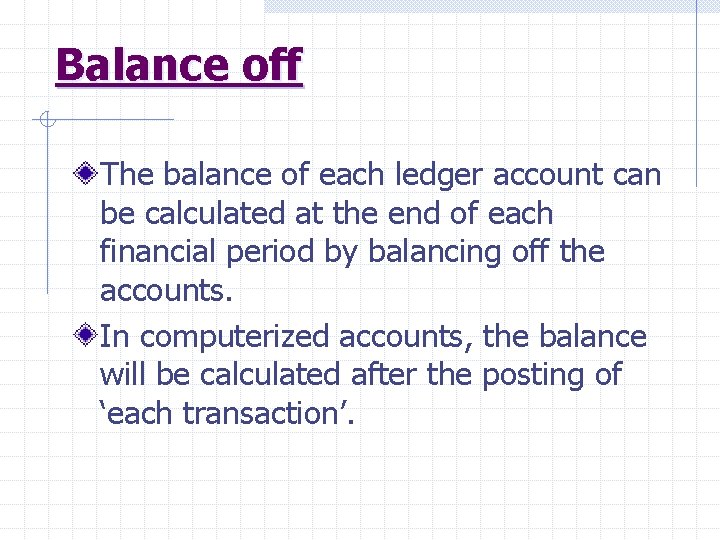 Balance off

The balance of each ledger account can be calculated at the end of each financial period by balancing off the accounts.

In computerized accounts, the balance will be calculated after the posting of ‘each transaction’.